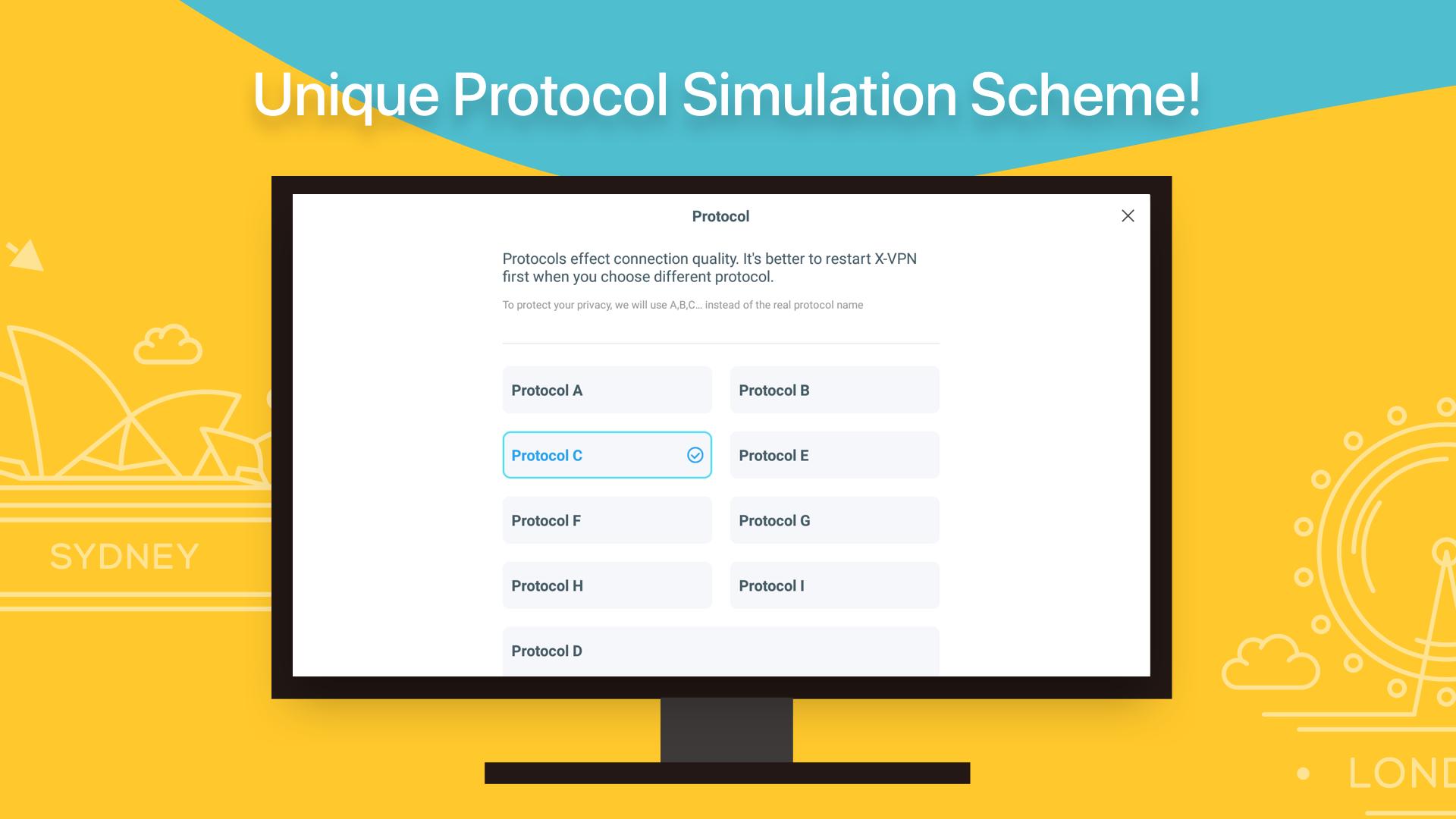 Unique Protocol Simulation Scheme!

Protocol

Protocols effect connection quality. It's better to restart X-VPN first when you choose different protocol.

To protect your privacy, we will use A,B,C... instead of the real protocol name

Protocol A

Protocol B

Protocol C

Protocol E

Protocol F

Protocol G

Protocol H

Protocol I

Protocol D

SYDNEY

LOND